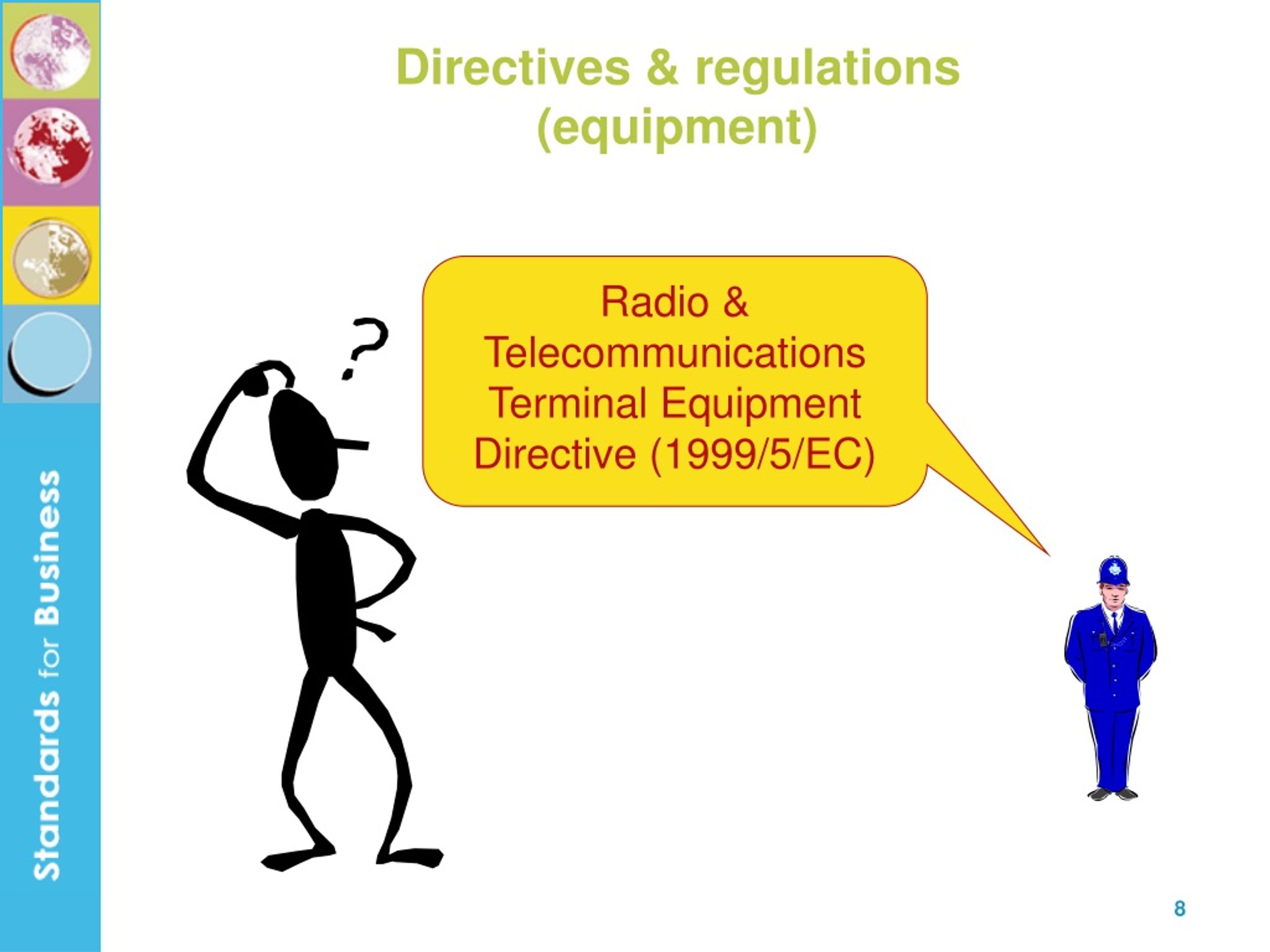 Standards for Business

Directives & regulations (equipment)

?

Radio & Telecommunications Terminal Equipment Directive (1999/5/EC)

8